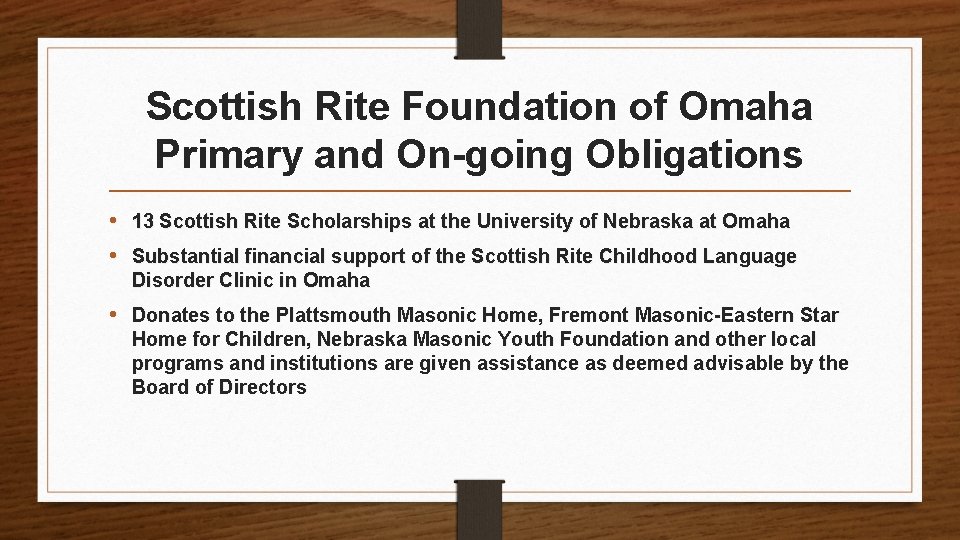 Scottish Rite Foundation of Omaha Primary and On-going Obligations

• 13 Scottish Rite Scholarships at the University of Nebraska at Omaha

• Substantial financial support of the Scottish Rite Childhood Language Disorder Clinic in Omaha

• Donates to the Plattsmouth Masonic Home, Fremont Masonic-Eastern Star Home for Children, Nebraska Masonic Youth Foundation and other local programs and institutions are given assistance as deemed advisable by the Board of Directors